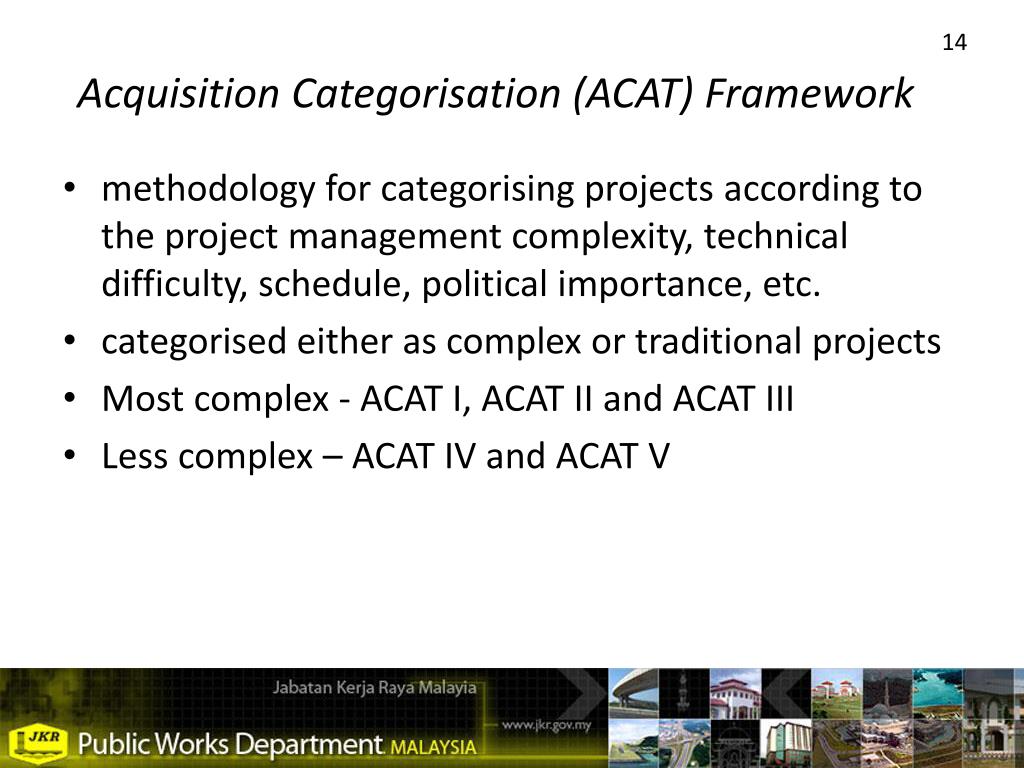 14

Acquisition Categorisation (ACAT) Framework

• methodology for categorising projects according to the project management complexity, technical difficulty, schedule, political importance, etc.
• categorised either as complex or traditional projects
• Most complex - ACAT I, ACAT II and ACAT III
• Less complex – ACAT IV and ACAT V

Jabatan Kerja Raya Malaysia
www.jkr.gov.my
JKR Public Works Department MALAYSIA